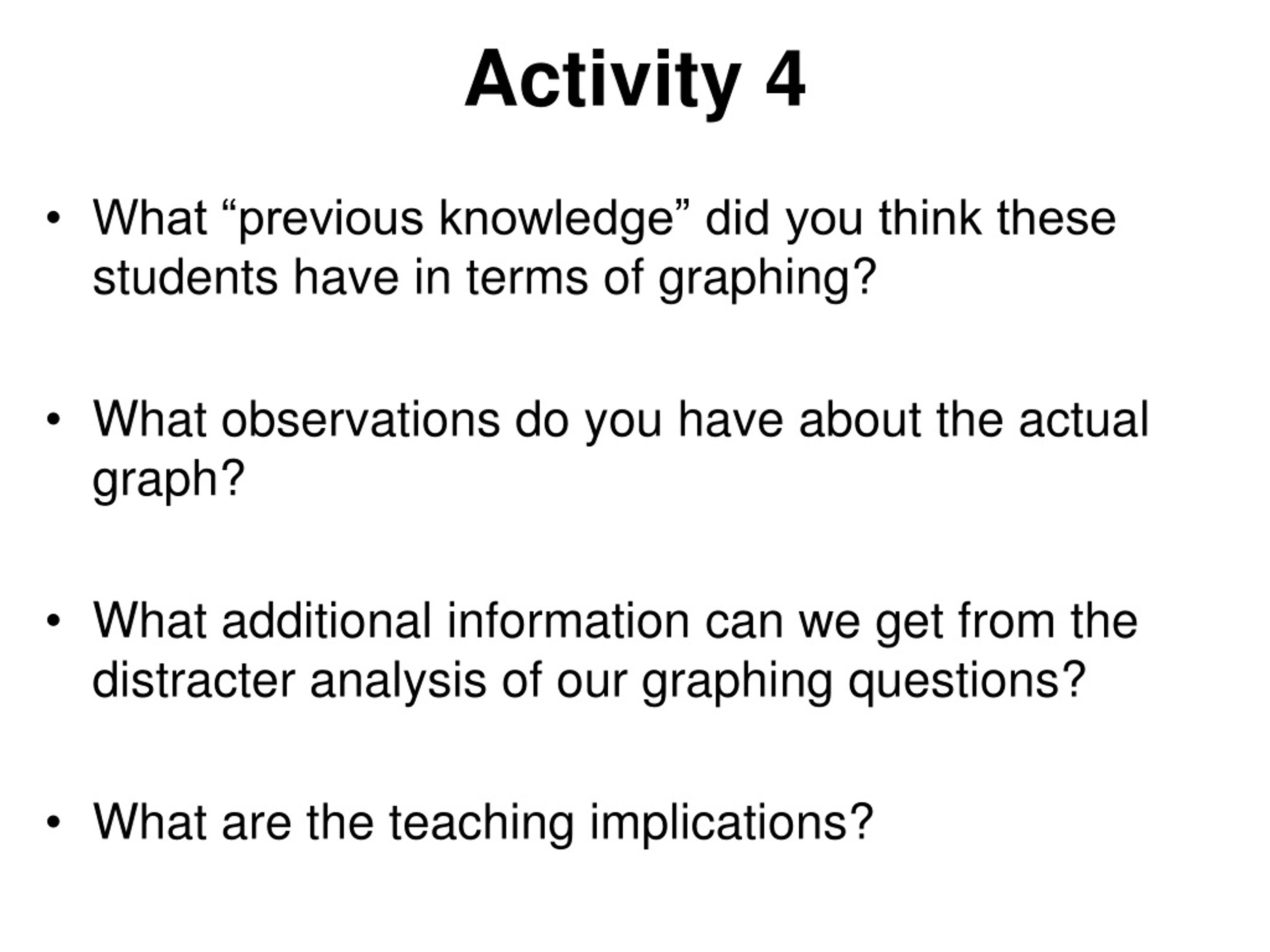 Activity 4

• What “previous knowledge” did you think these students have in terms of graphing?

• What observations do you have about the actual graph?

• What additional information can we get from the distracter analysis of our graphing questions?

• What are the teaching implications?